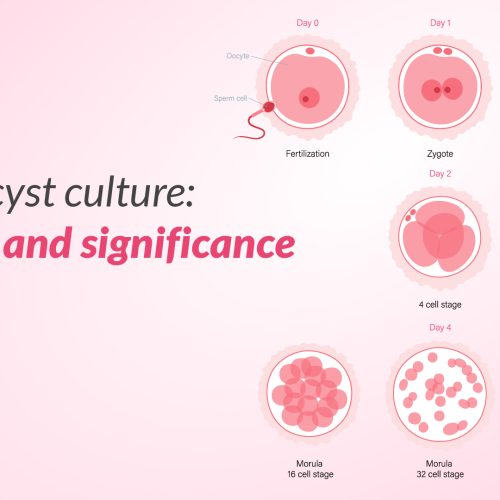 cyst culture:
and significance

Day 0

Oocyte

Sperm cell

Fertilization

Day 1

Zygote

Day 2

4 cell stage

Day 4

Morula
16 cell stage

Morula
32 cell stage